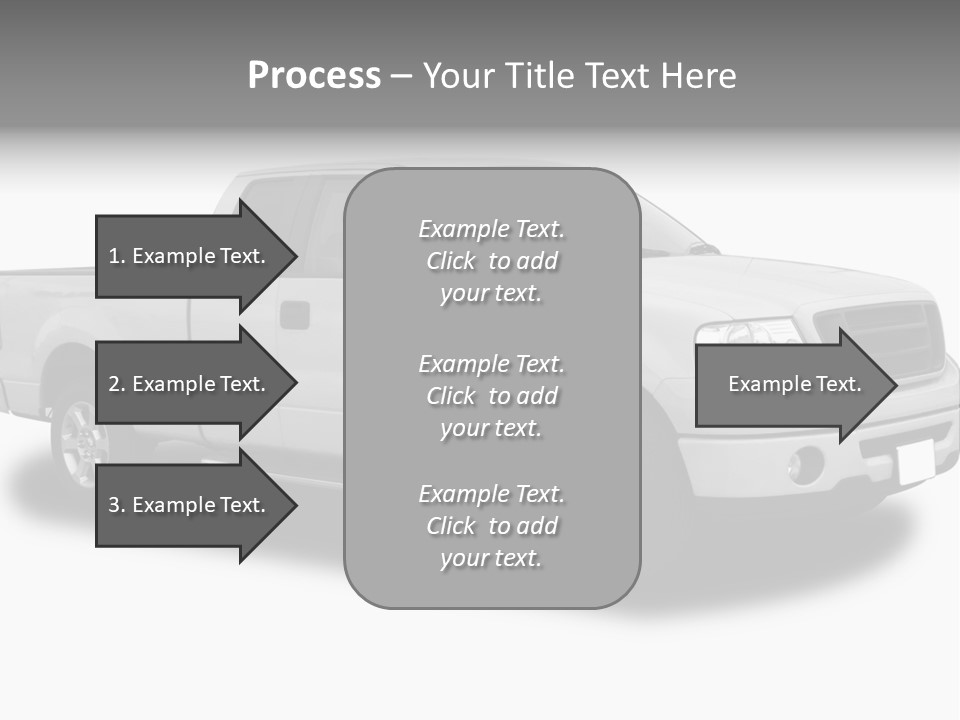 Process – Your Title Text Here

1. Example Text.

2. Example Text.

3. Example Text.

Example Text. Click to add your text.

Example Text. Click to add your text.

Example Text. Click to add your text.

Example Text.